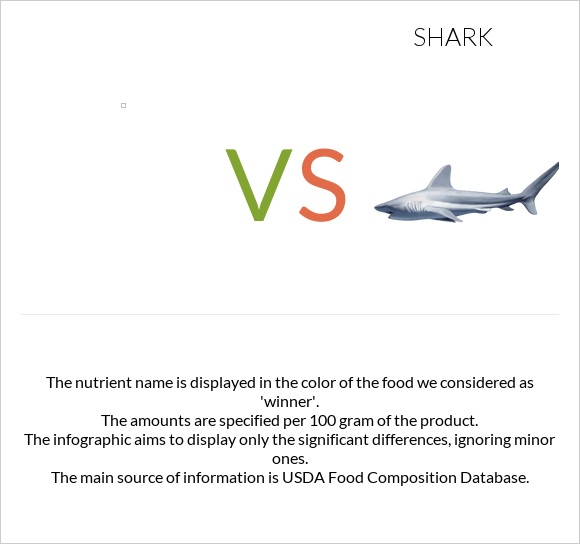 SHARK

VS

The nutrient name is displayed in the color of the food we considered as 'winner'.
The amounts are specified per 100 gram of the product.
The infographic aims to display only the significant differences, ignoring minor ones.
The main source of information is USDA Food Composition Database.